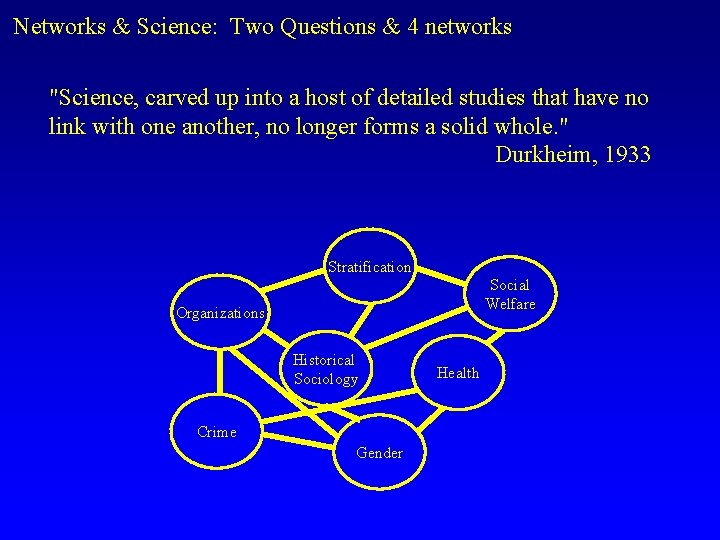 Networks & Science: Two Questions & 4 networks

"Science, carved up into a host of detailed studies that have no link with one another, no longer forms a solid whole."
Durkheim, 1933

Stratification
Social Welfare
Organizations
Historical Sociology
Health
Crime
Gender